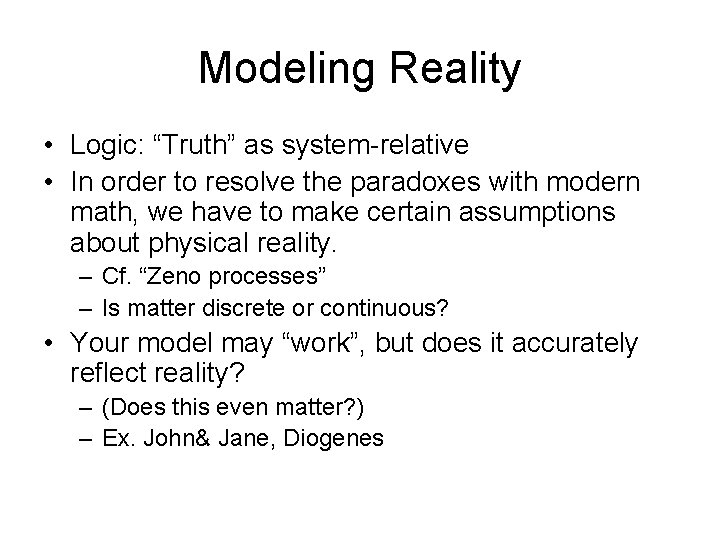 Modeling Reality

• Logic: “Truth” as system-relative
• In order to resolve the paradoxes with modern math, we have to make certain assumptions about physical reality.
  – Cf. “Zeno processes”
  – Is matter discrete or continuous?
• Your model may “work”, but does it accurately reflect reality?
  – (Does this even matter?)
  – Ex. John& Jane, Diogenes